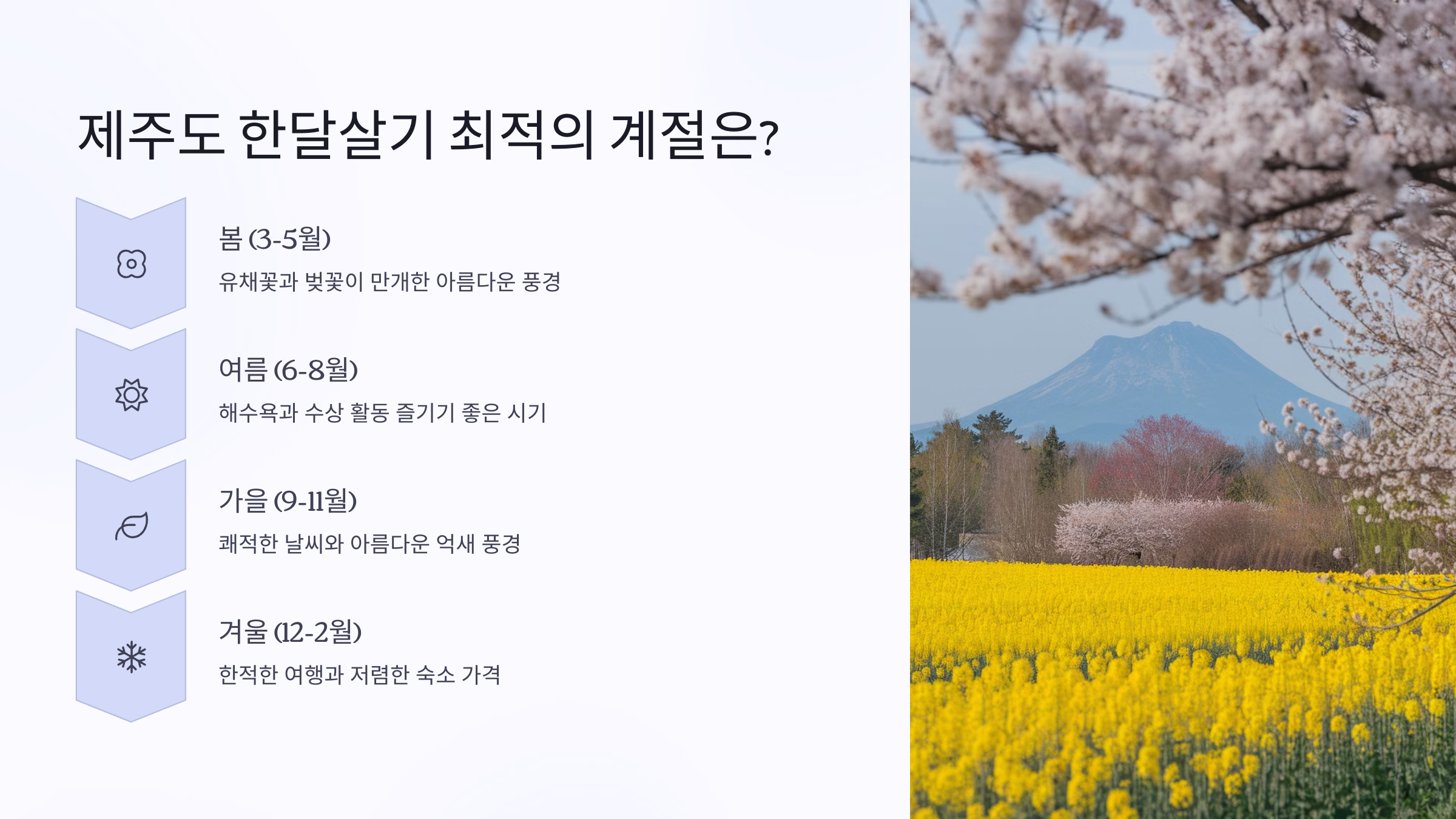 제주도 한달살기 최적의 계절은?

봄 (3-5월)

유채꽃과 벚꽃이 만개한 아름다운 풍경

여름 (6-8월)

해수욕과 수상 활동 즐기기 좋은 시기

가을 (9-11월)

쾌적한 날씨와 아름다운 억새 풍경

겨울 (12-2월)

한적한 여행과 저렴한 숙소 가격